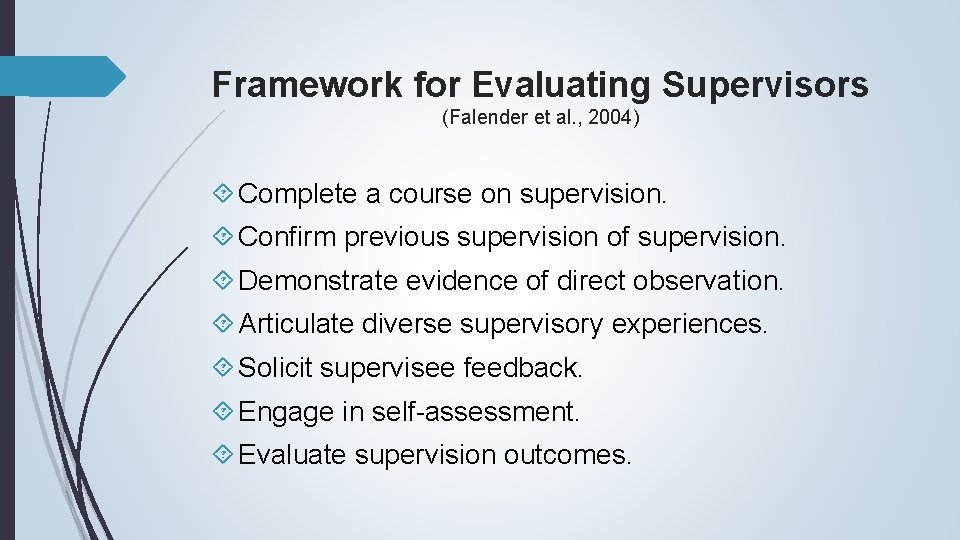 Framework for Evaluating Supervisors
(Falender et al., 2004)

Complete a course on supervision.

Confirm previous supervision of supervision.

Demonstrate evidence of direct observation.

Articulate diverse supervisory experiences.

Solicit supervisee feedback.

Engage in self-assessment.

Evaluate supervision outcomes.